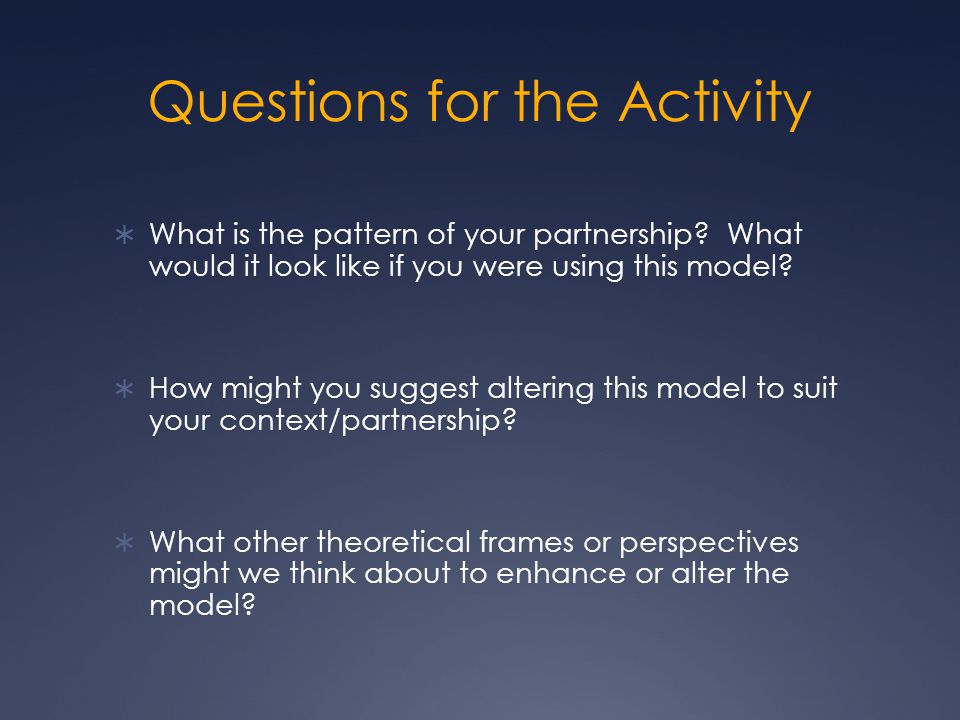 Questions for the Activity

∗ What is the pattern of your partnership? What would it look like if you were using this model?

∗ How might you suggest altering this model to suit your context/partnership?

∗ What other theoretical frames or perspectives might we think about to enhance or alter the model?